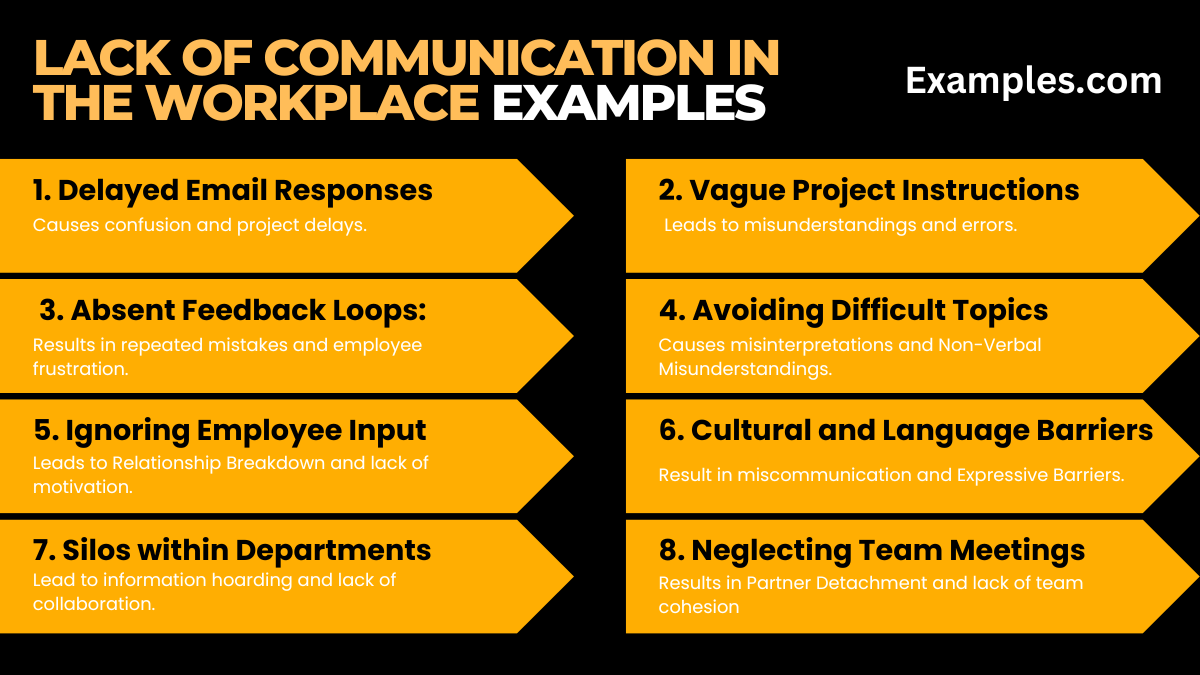 LACK OF COMMUNICATION IN THE WORKPLACE EXAMPLES

Examples.com

1. Delayed Email Responses
Causes confusion and project delays.

2. Vague Project Instructions
Leads to misunderstandings and errors.

3. Absent Feedback Loops:
Results in repeated mistakes and employee frustration.

4. Avoiding Difficult Topics
Causes misinterpretations and Non-Verbal Misunderstandings.

5. Ignoring Employee Input
Leads to Relationship Breakdown and lack of motivation.

6. Cultural and Language Barriers
Result in miscommunication and Expressive Barriers.

7. Silos within Departments
Lead to information hoarding and lack of collaboration.

8. Neglecting Team Meetings
Results in Partner Detachment and lack of team cohesion